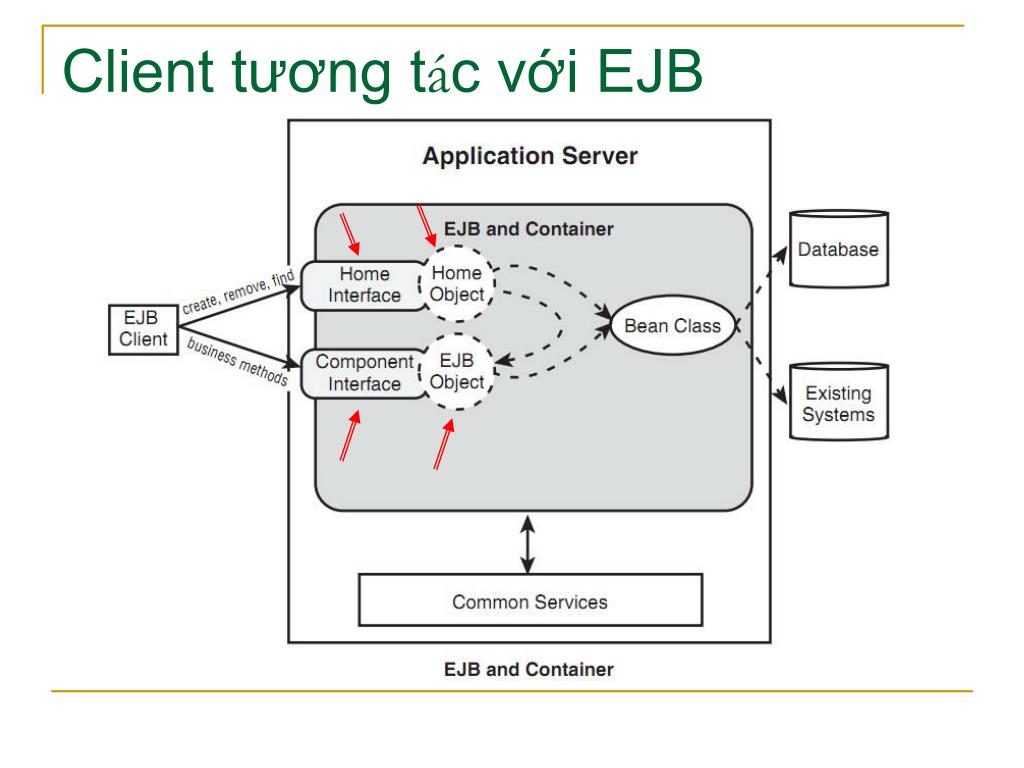 Client tương tác với EJB

Application Server

EJB and Container

EJB Client

create, remove, find

business methods

Home Interface

Home Object

Component Interface

EJB Object

Bean Class

Database

Existing Systems

Common Services

EJB and Container